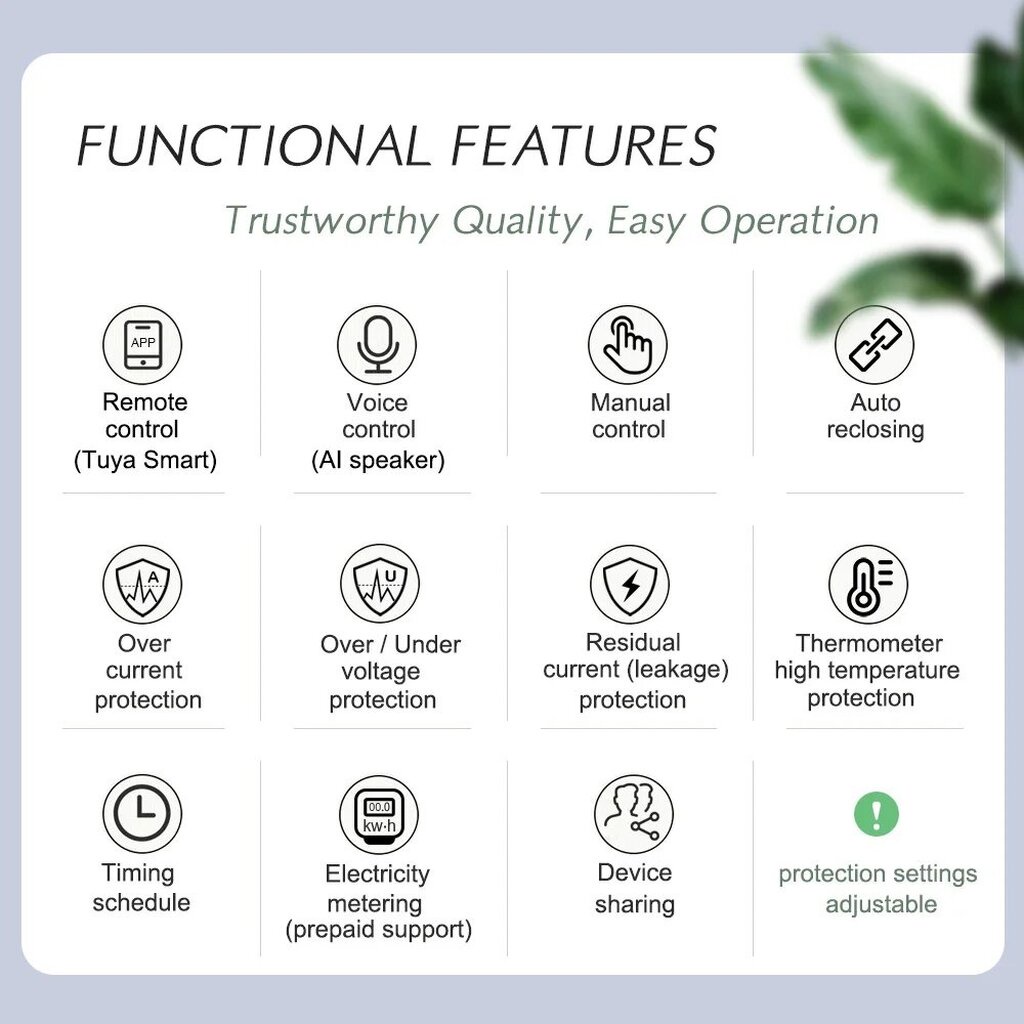 FUNCTIONAL FEATURES

Trustworthy Quality, Easy Operation

APP

Remote control (Tuya Smart)

Voice control (AI speaker)

Manual control

Auto reclosing

A

Over current protection

U

Over / Under voltage protection

Residual current (leakage) protection

Thermometer high temperature protection

Timing schedule

00.0 kw·h

Electricity metering (prepaid support)

Device sharing

!

protection settings adjustable